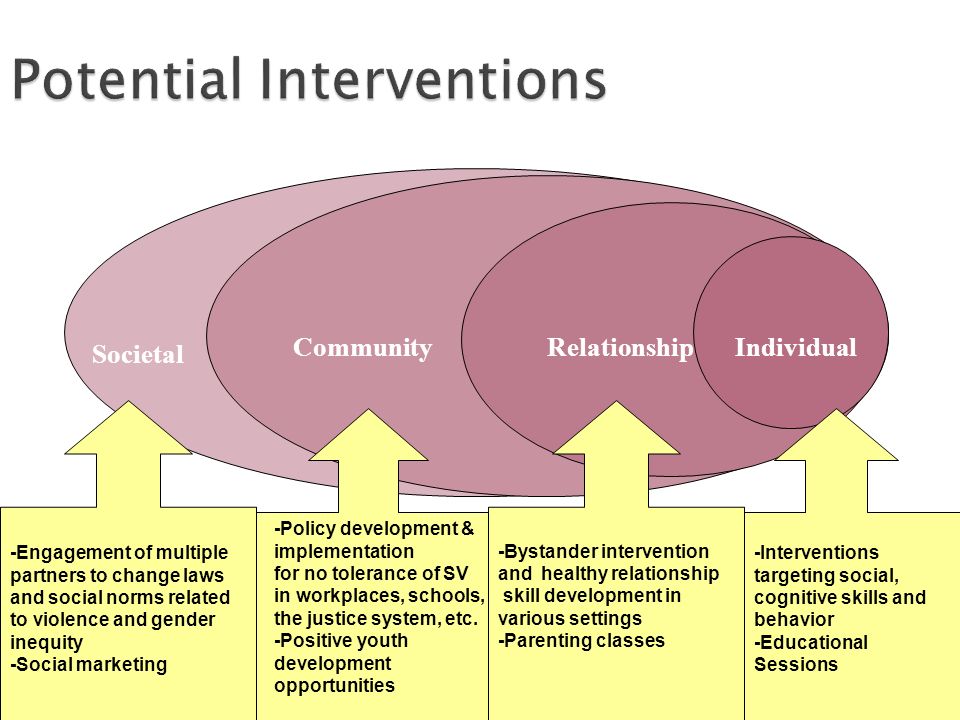 Potential Interventions

Societal

Community

Relationship

Individual

-Engagement of multiple partners to change laws and social norms related to violence and gender inequity
-Social marketing

-Policy development & implementation for no tolerance of SV in workplaces, schools, the justice system, etc.
-Positive youth development opportunities

-Bystander intervention and healthy relationship skill development in various settings
-Parenting classes

-Interventions targeting social, cognitive skills and behavior
-Educational Sessions